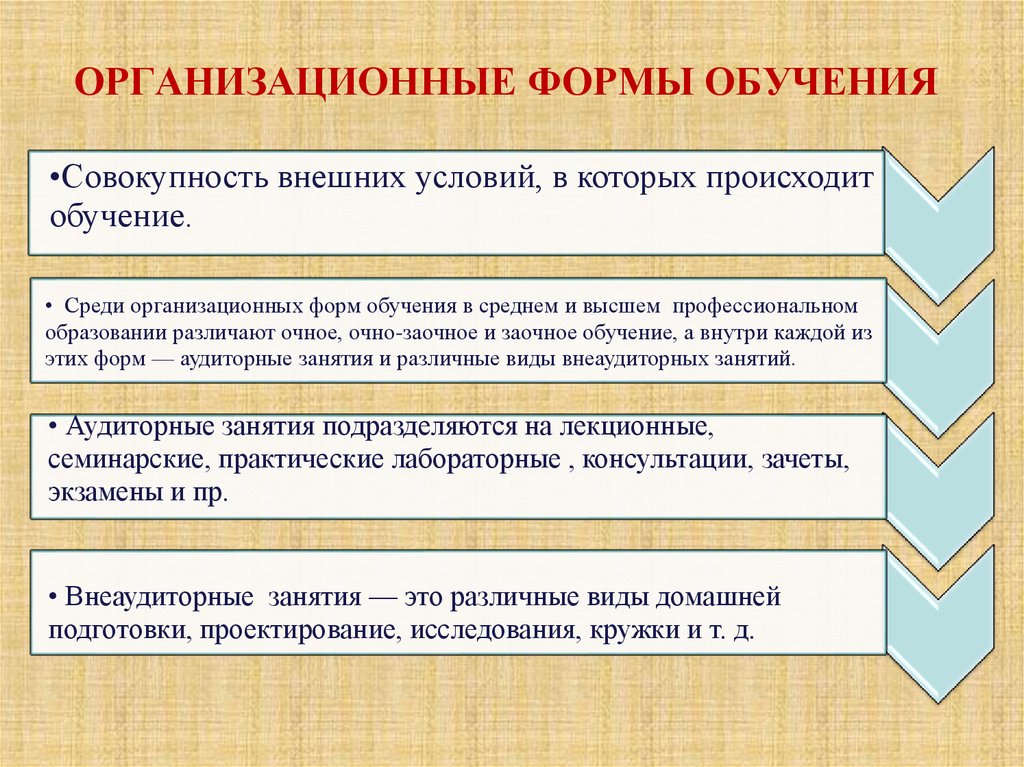 ОРГАНИЗАЦИОННЫЕ ФОРМЫ ОБУЧЕНИЯ

•Совокупность внешних условий, в которых происходит обучение.

• Среди организационных форм обучения в среднем и высшем профессиональном образовании различают очное, очно-заочное и заочное обучение, а внутри каждой из этих форм — аудиторные занятия и различные виды внеаудиторных занятий.

• Аудиторные занятия подразделяются на лекционные, семинарские, практические лабораторные , консультации, зачеты, экзамены и пр.

• Внеаудиторные занятия — это различные виды домашней подготовки, проектирование, исследования, кружки и т. д.